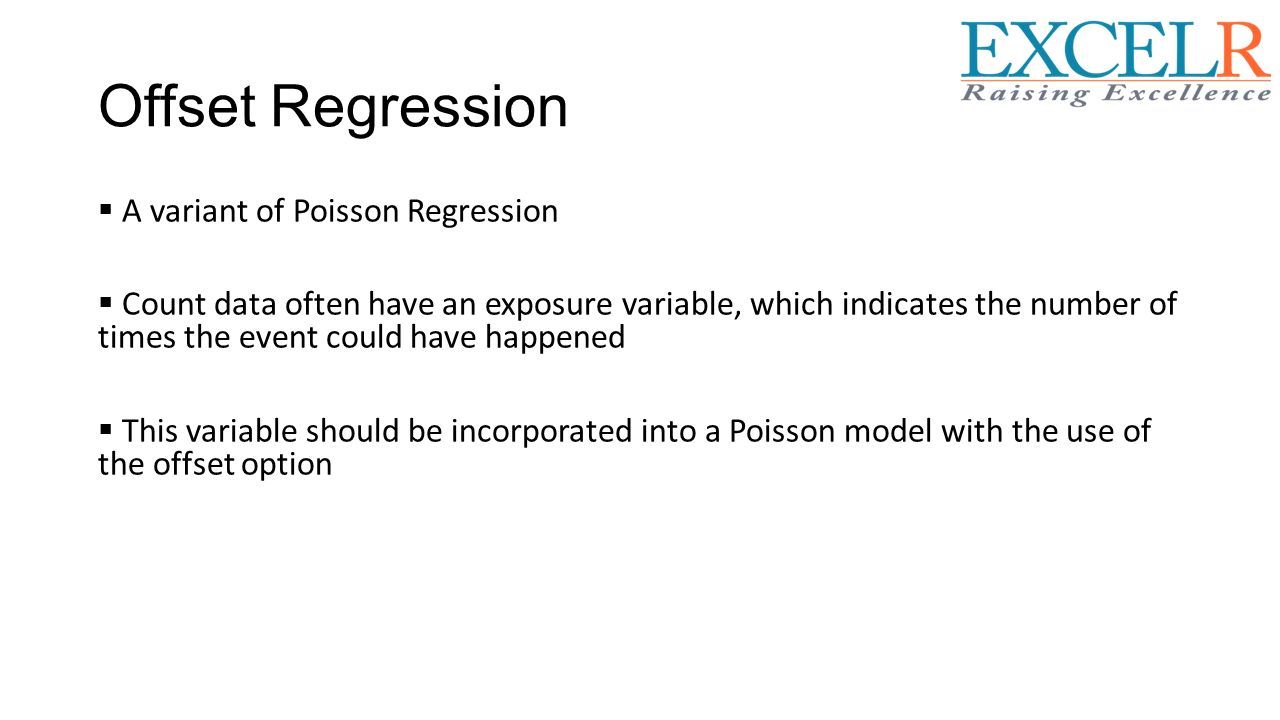 EXCELR
Raising Excellence

Offset Regression

▪ A variant of Poisson Regression

▪ Count data often have an exposure variable, which indicates the number of times the event could have happened

▪ This variable should be incorporated into a Poisson model with the use of the offset option